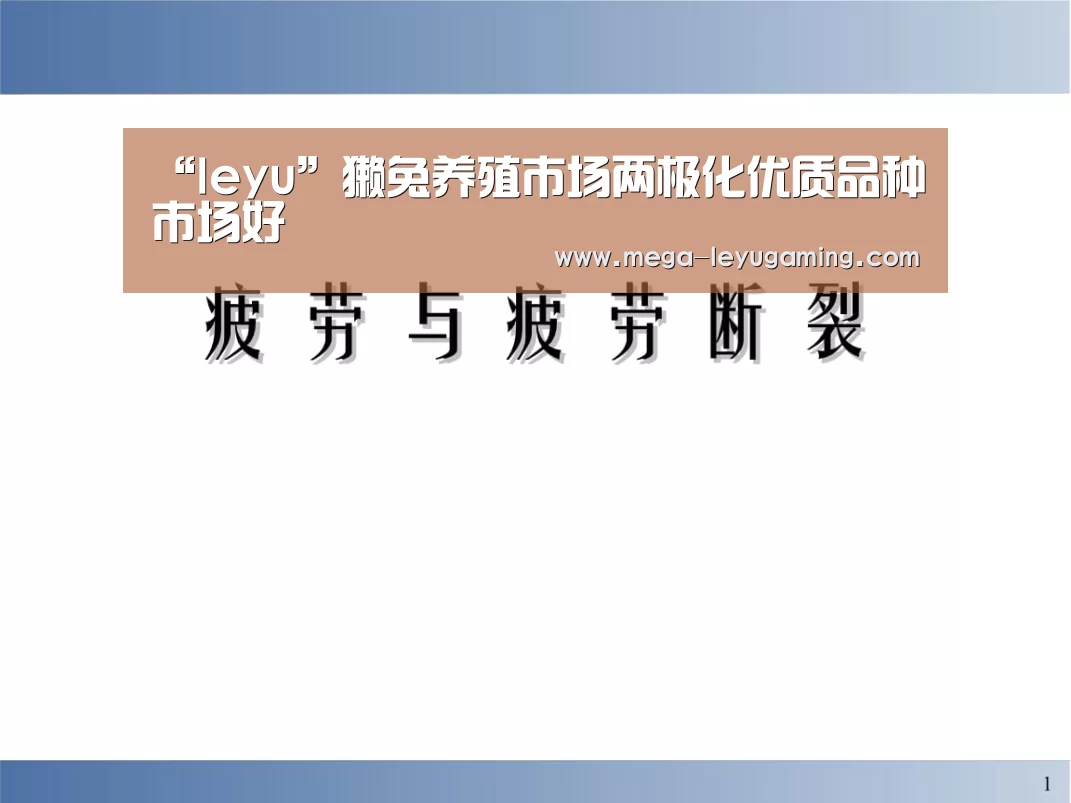 “leyu”獭兔养殖市场两极化优质品种市场好

www.mega-leyugaming.com

疲劳与疲劳断裂

1